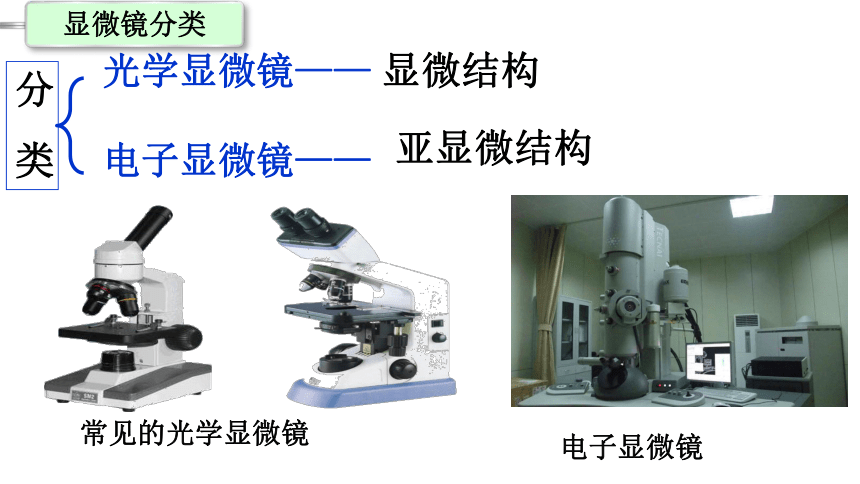 显微镜分类

分类

光学显微镜—— 显微结构

电子显微镜—— 亚显微结构

常见的光学显微镜

电子显微镜